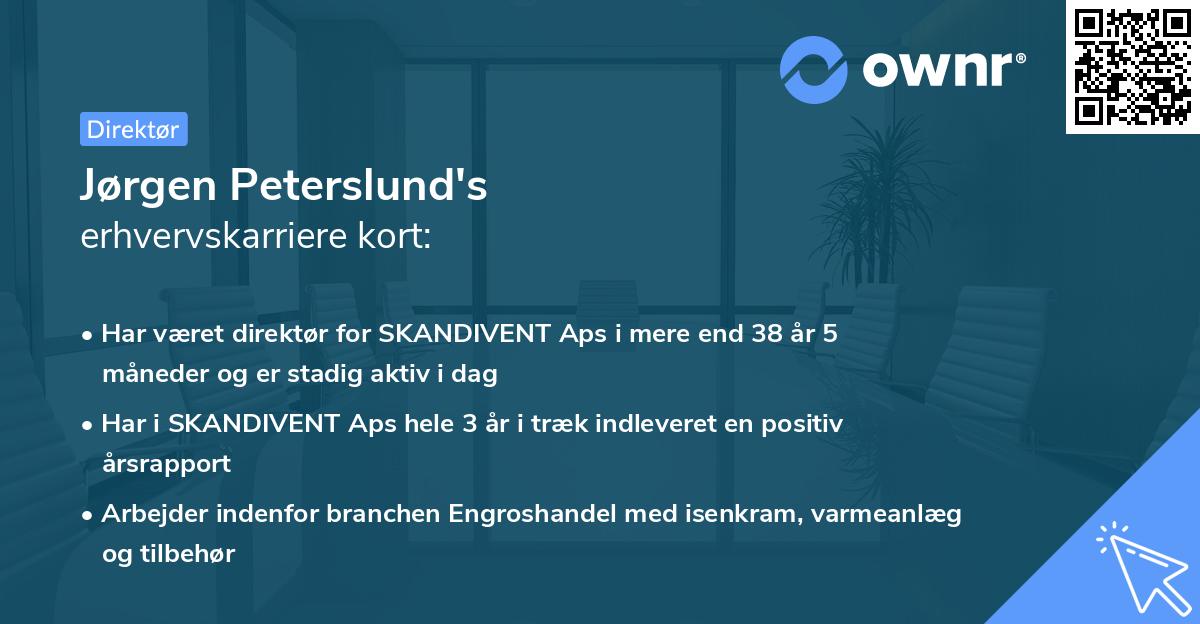 ownr®

Direktør

Jørgen Peterslund's
erhvervskarriere kort:

• Har været direktør for SKANDIVENT Aps i mere end 38 år 5 måneder og er stadig aktiv i dag

• Har i SKANDIVENT Aps hele 3 år i træk indleveret en positiv årsrapport

• Arbejder indenfor branchen Engroshandel med isenkram, varmeanlæg og tilbehør